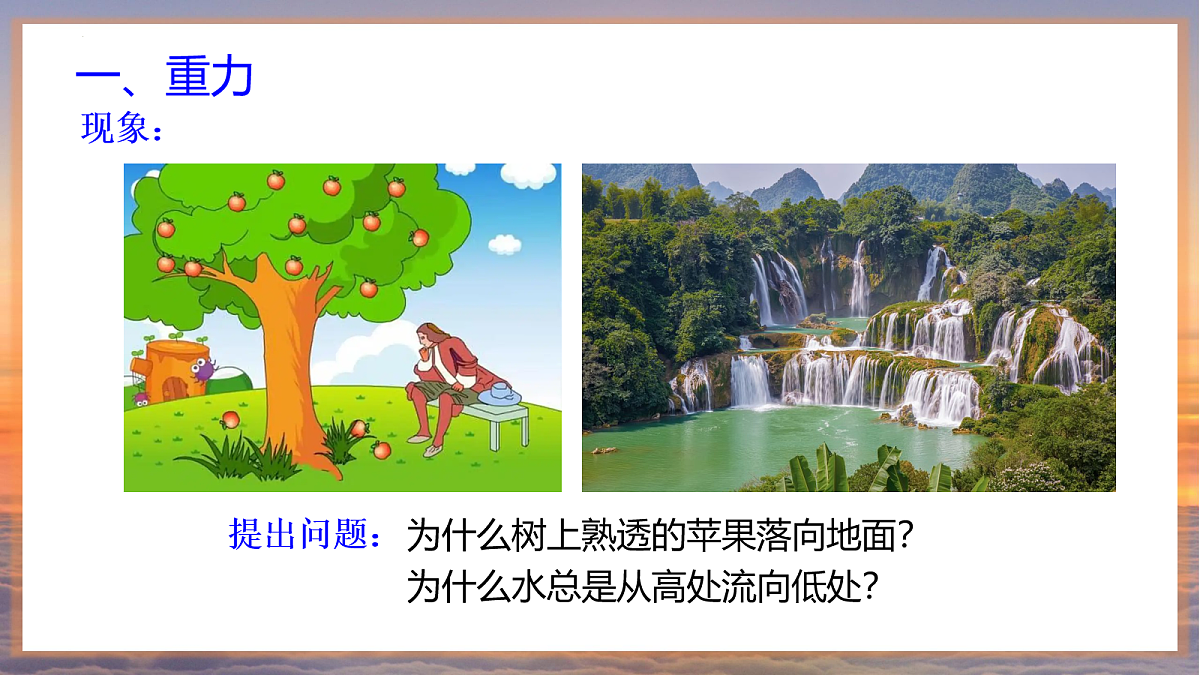 一、重力
现象：

提出问题：为什么树上熟透的苹果落向地面？
为什么水总是从高处流向低处？